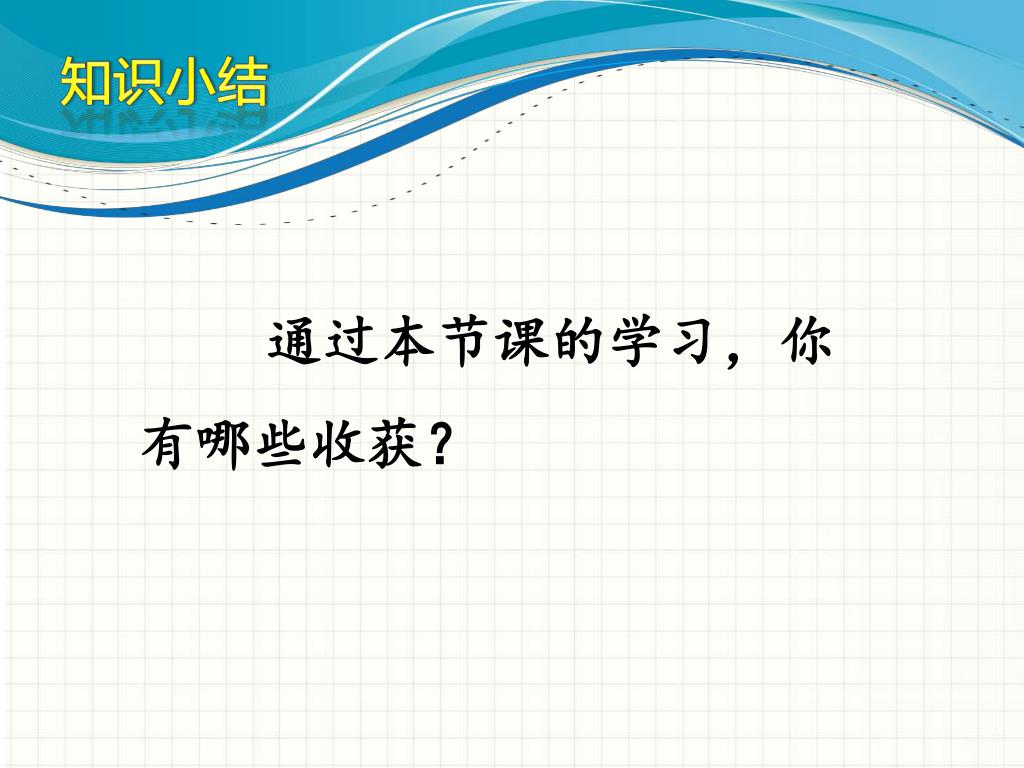 知识小结

通过本节课的学习，你有哪些收获？